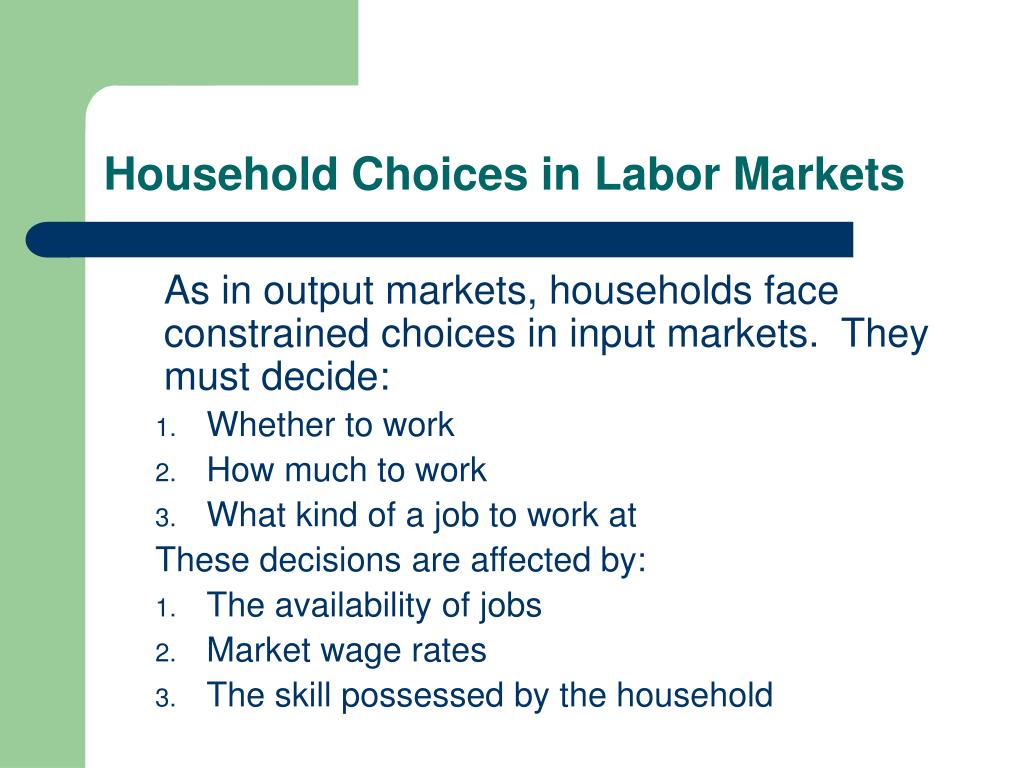 Household Choices in Labor Markets

As in output markets, households face constrained choices in input markets. They must decide:

1. Whether to work
2. How much to work
3. What kind of a job to work at

These decisions are affected by:

1. The availability of jobs
2. Market wage rates
3. The skill possessed by the household